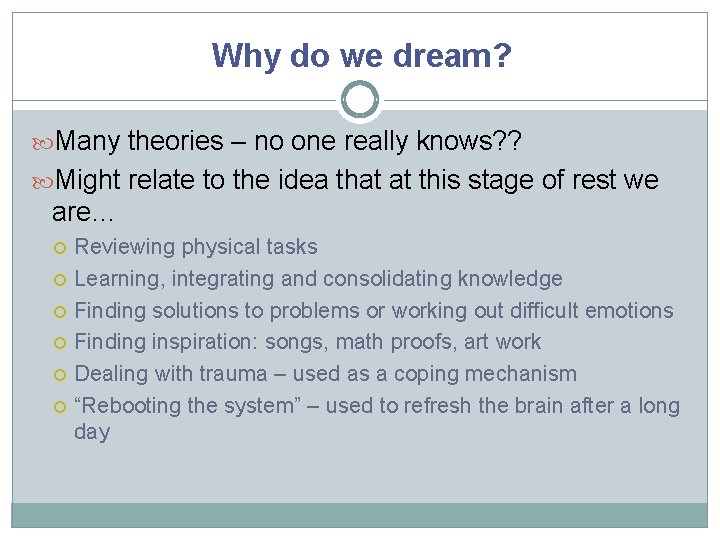 Why do we dream?

Many theories – no one really knows??

Might relate to the idea that at this stage of rest we are…

Reviewing physical tasks

Learning, integrating and consolidating knowledge

Finding solutions to problems or working out difficult emotions

Finding inspiration: songs, math proofs, art work

Dealing with trauma – used as a coping mechanism

“Rebooting the system” – used to refresh the brain after a long day